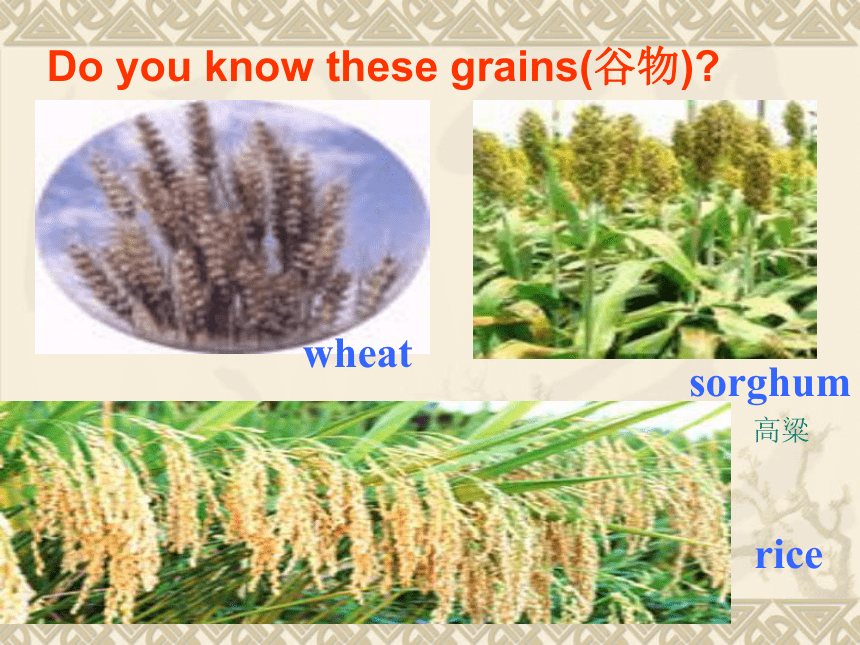 Do you know these grains(谷物)?

wheat

sorghum

高粱

rice